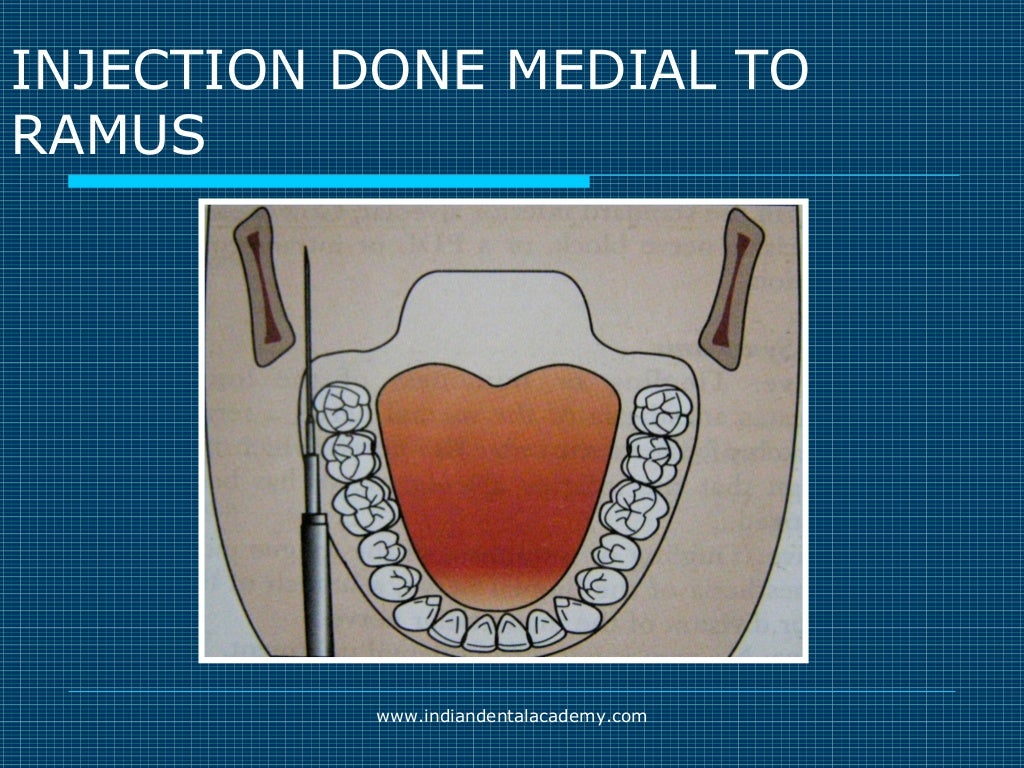 INJECTION DONE MEDIAL TO RAMUS

www.indiandentalacademy.com